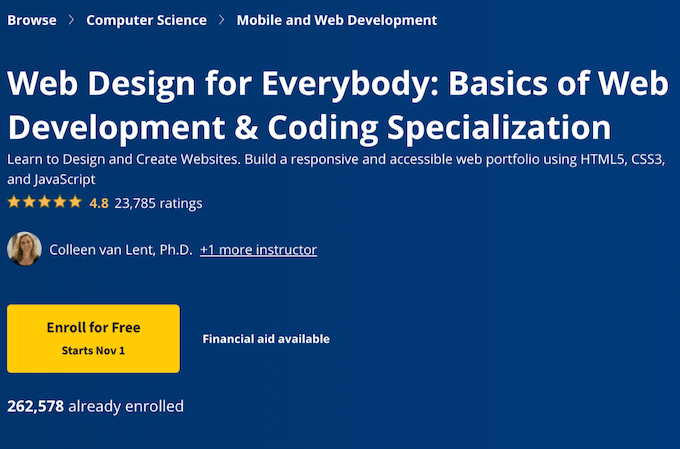 Browse > Computer Science > Mobile and Web Development

Web Design for Everybody: Basics of Web Development & Coding Specialization

Learn to Design and Create Websites. Build a responsive and accessible web portfolio using HTML5, CSS3, and JavaScript

4.8 23,785 ratings

Colleen van Lent, Ph.D. +1 more instructor

Enroll for Free
Starts Nov 1

Financial aid available

262,578 already enrolled